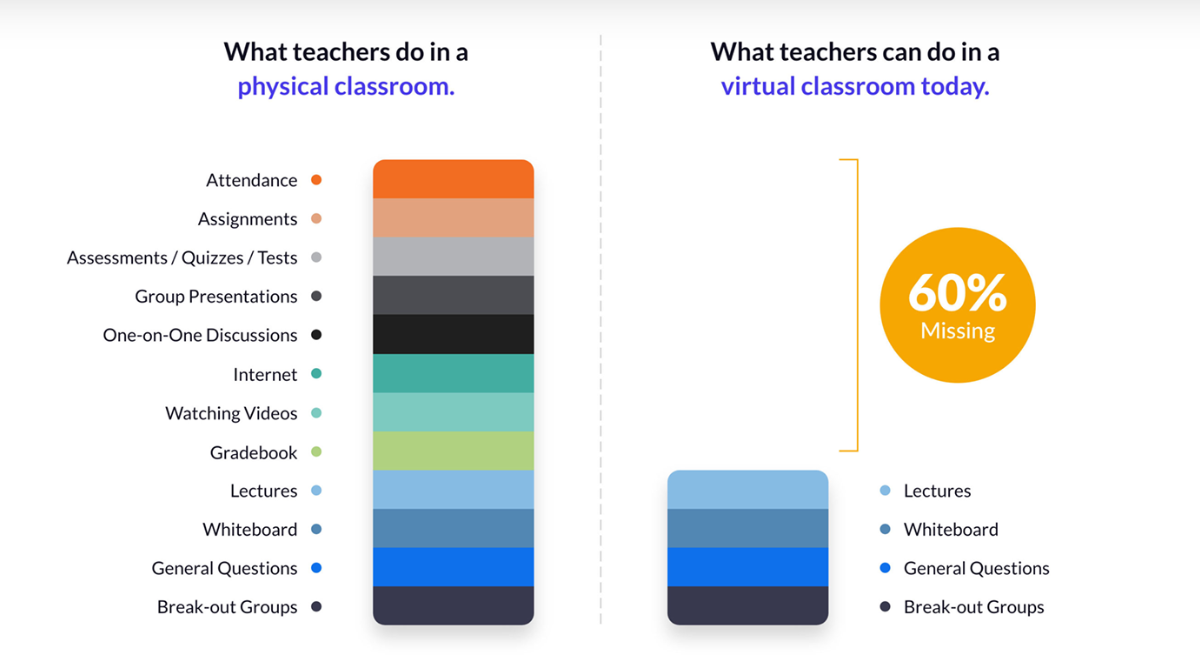 What teachers do in a physical classroom.

Attendance
Assignments
Assessments / Quizzes / Tests
Group Presentations
One-on-One Discussions
Internet
Watching Videos
Gradebook
Lectures
Whiteboard
General Questions
Break-out Groups

What teachers can do in a virtual classroom today.

60%
Missing

Lectures
Whiteboard
General Questions
Break-out Groups